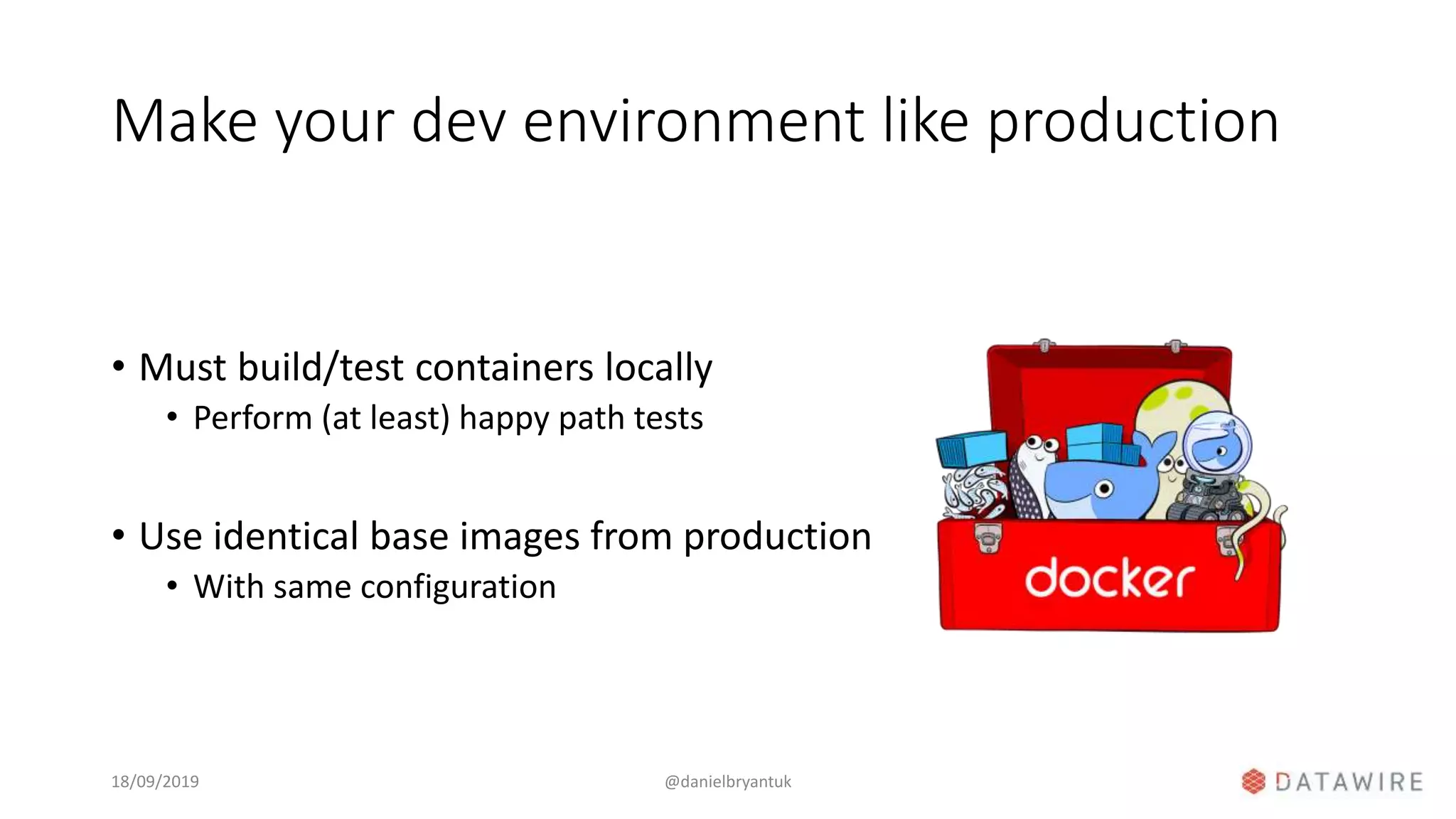 Make your dev environment like production

• Must build/test containers locally
  • Perform (at least) happy path tests

• Use identical base images from production
  • With same configuration

docker

18/09/2019

@danielbryantuk

DATAWIRE